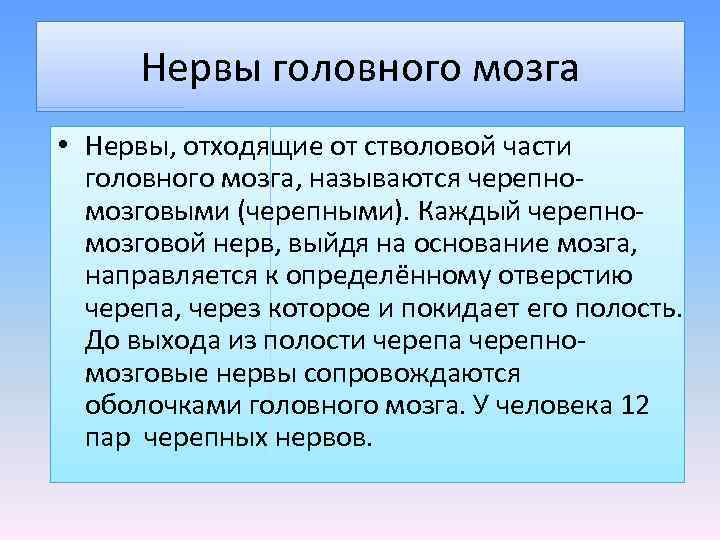 Нервы головного мозга

• Нервы, отходящие от стволовой части головного мозга, называются черепно-мозговыми (черепными). Каждый черепно-мозговой нерв, выйдя на основание мозга, направляется к определённому отверстию черепа, через которое и покидает его полость. До выхода из полости черепа черепно-мозговые нервы сопровождаются оболочками головного мозга. У человека 12 пар черепных нервов.